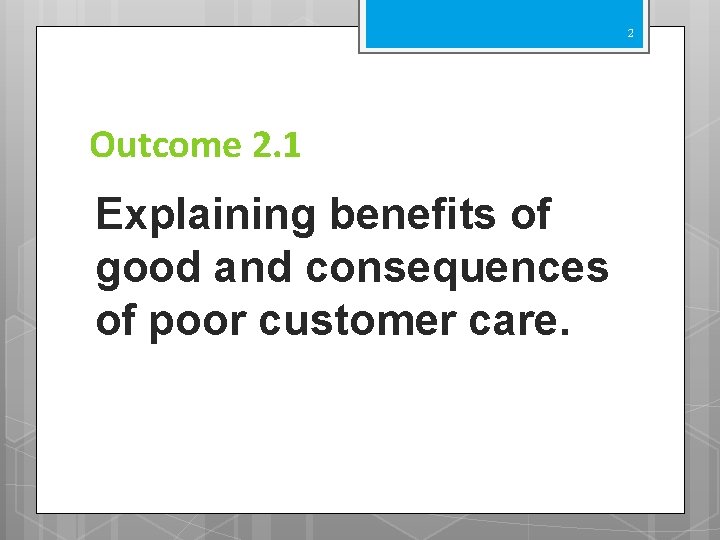 2

Outcome 2.1

Explaining benefits of good and consequences of poor customer care.